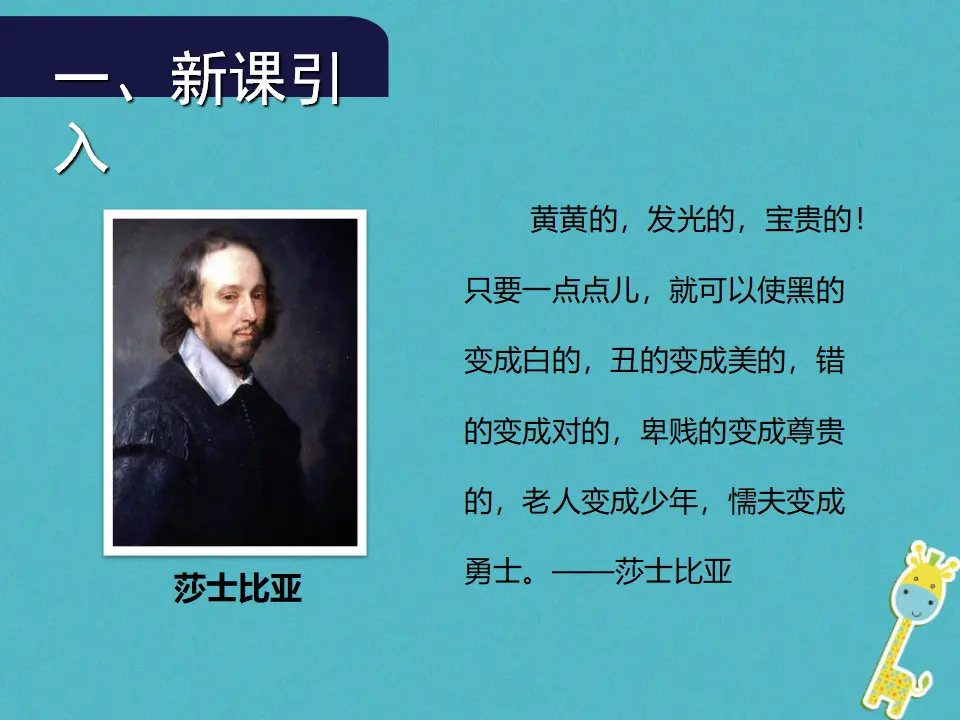 一、新课引入

莎士比亚

黄黄的，发光的，宝贵的！只要一点点儿，就可以使黑的变成白的，丑的变成美的，错的变成对的，卑贱的变成尊贵的，老人变成少年，懦夫变成勇士。——莎士比亚